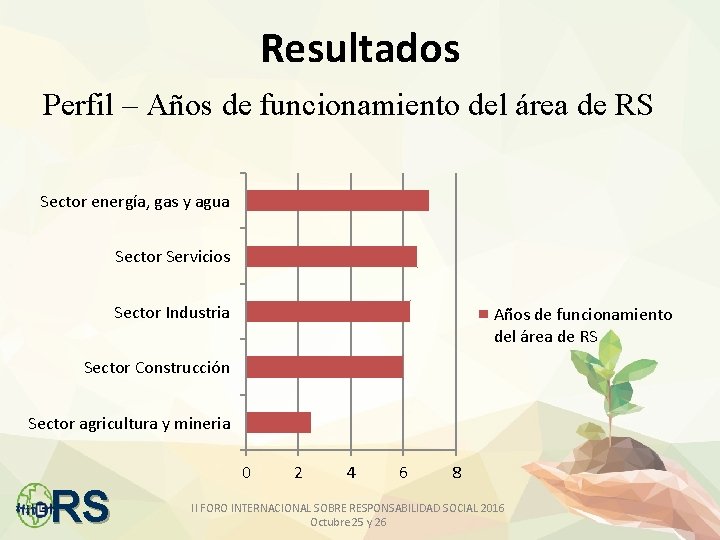 Resultados

Perfil – Años de funcionamiento del área de RS

Sector energía, gas y agua

Sector Servicios

Sector Industria

Sector Construcción

Sector agricultura y mineria

0 2 4 6 8

Años de funcionamiento del área de RS

RS

II FORO INTERNACIONAL SOBRE RESPONSABILIDAD SOCIAL 2016
Octubre 25 y 26